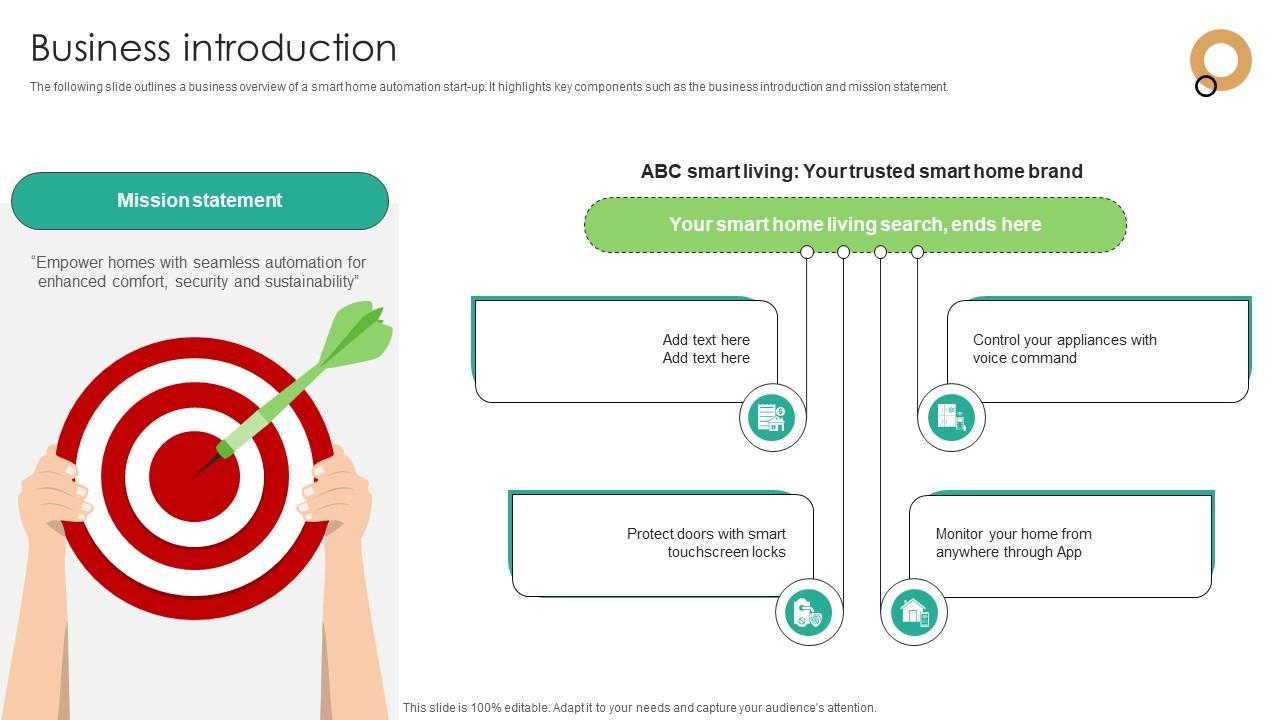 Business introduction

The following slide outlines a business overview of a smart home automation start-up. It highlights key components such as the business introduction and mission statement.

Mission statement

"Empower homes with seamless automation for enhanced comfort, security and sustainability"

ABC smart living: Your trusted smart home brand

Your smart home living search, ends here

Add text here
Add text here

Control your appliances with voice command

Protect doors with smart touchscreen locks

Monitor your home from anywhere through App

This slide is 100% editable. Adapt it to your needs and capture your audience's attention.